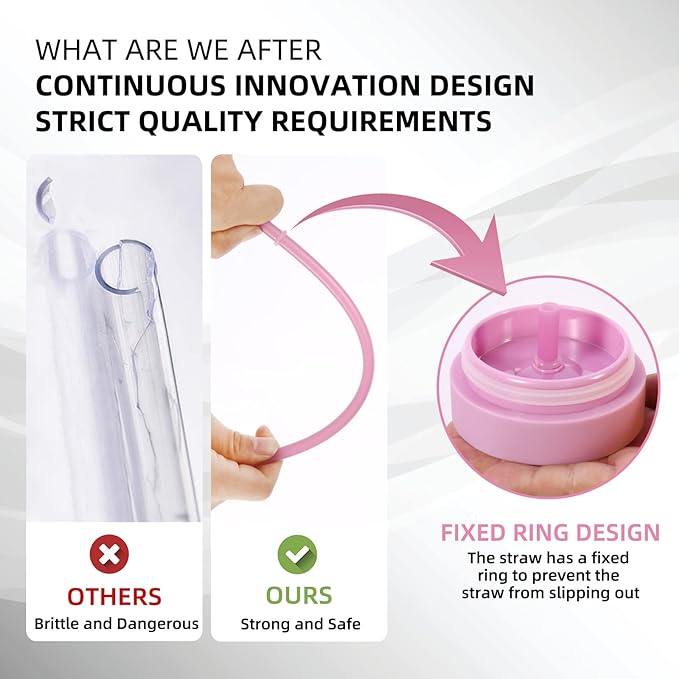 WHAT ARE WE AFTER
CONTINUOUS INNOVATION DESIGN
STRICT QUALITY REQUIREMENTS

OTHERS
Brittle and Dangerous

OURS
Strong and Safe

FIXED RING DESIGN
The straw has a fixed ring to prevent the straw from slipping out